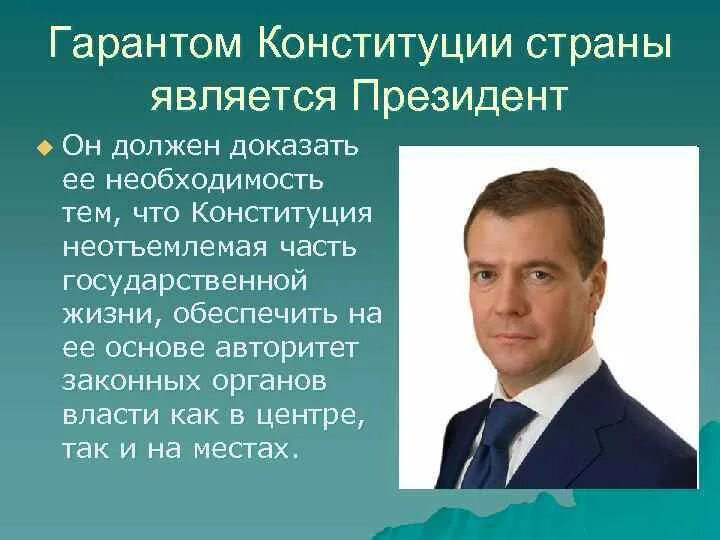 Гарантом Конституции страны является Президент

Он должен доказать ее необходимость тем, что Конституция неотъемлемая часть государственной жизни, обеспечить на ее основе авторитет законных органов власти как в центре, так и на местах.